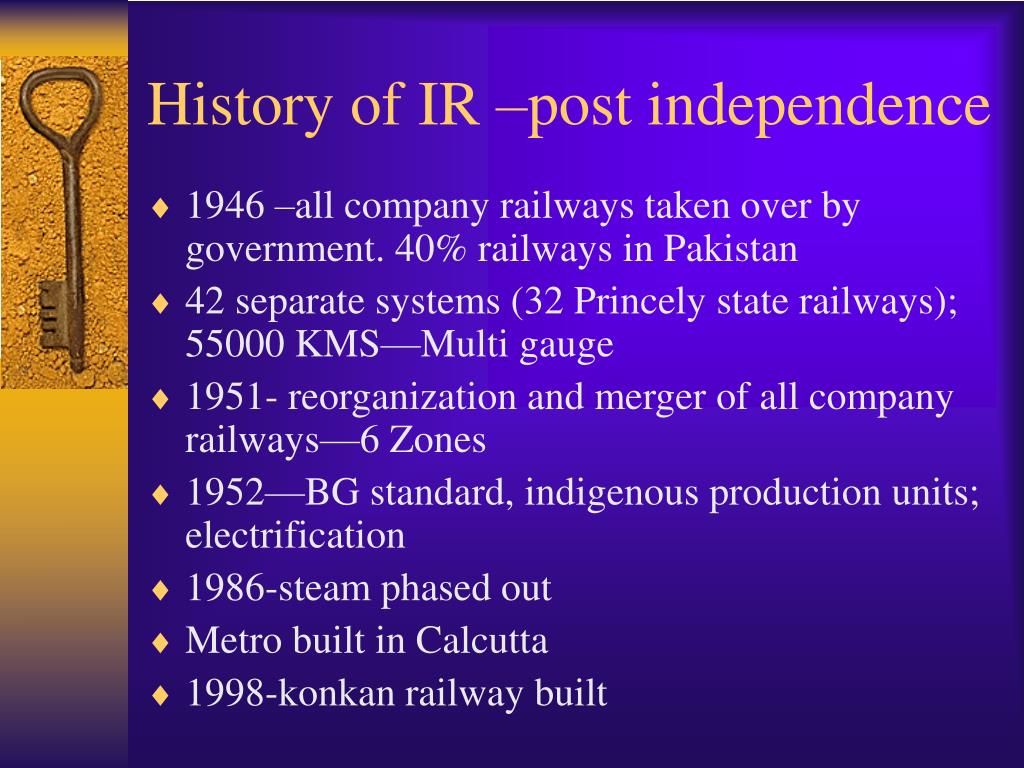 History of IR –post independence

♦ 1946 –all company railways taken over by government. 40% railways in Pakistan
♦ 42 separate systems (32 Princely state railways); 55000 KMS—Multi gauge
♦ 1951- reorganization and merger of all company railways—6 Zones
♦ 1952—BG standard, indigenous production units; electrification
♦ 1986-steam phased out
♦ Metro built in Calcutta
♦ 1998-konkan railway built